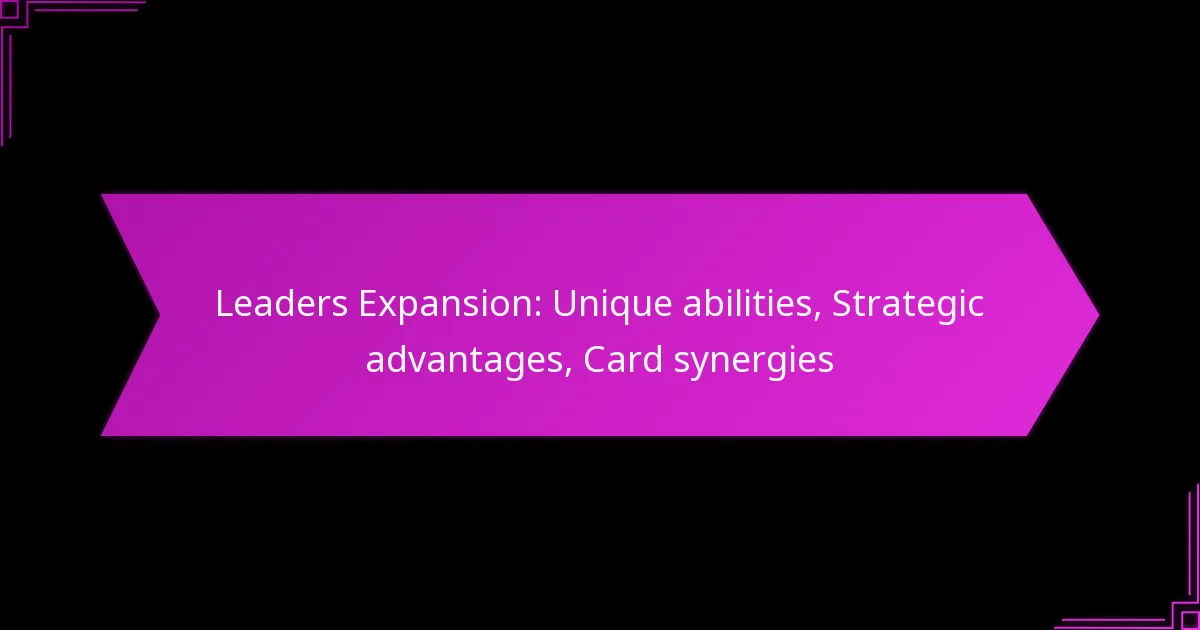 Leaders Expansion: Unique abilities, Strategic advantages, Card synergies